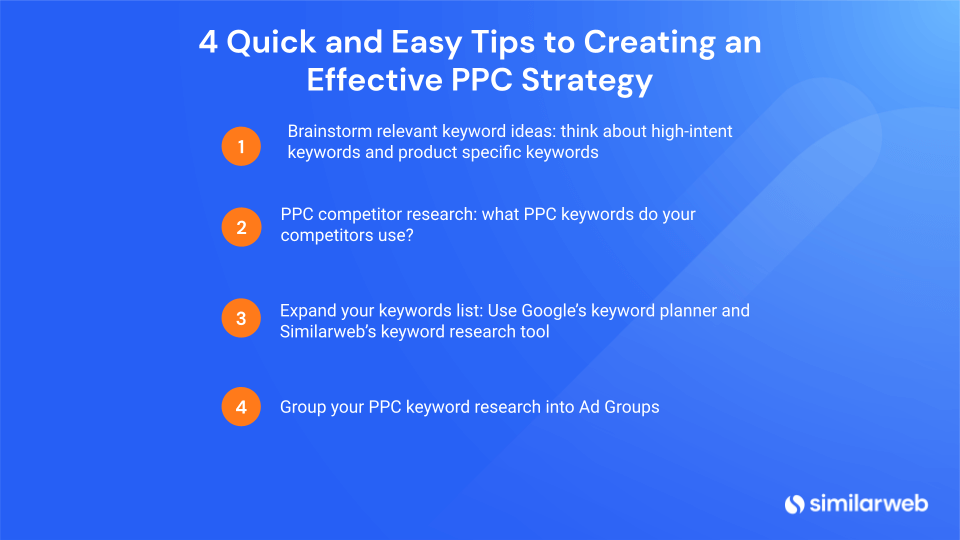 4 Quick and Easy Tips to Creating an Effective PPC Strategy

1 Brainstorm relevant keyword ideas: think about high-intent keywords and product specific keywords

2 PPC competitor research: what PPC keywords do your competitors use?

3 Expand your keywords list: Use Google's keyword planner and Similarweb's keyword research tool

4 Group your PPC keyword research into Ad Groups

similarweb